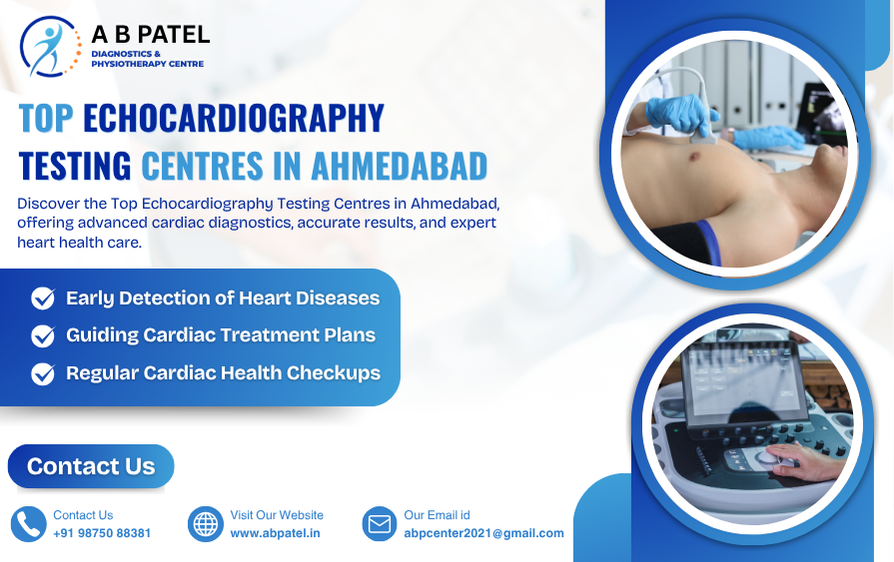 A B PATEL
DIAGNOSTICS & PHYSIOTHERAPY CENTRE

TOP ECHOCARDIOGRAPHY TESTING CENTRES IN AHMEDABAD

Discover the Top Echocardiography Testing Centres in Ahmedabad, offering advanced cardiac diagnostics, accurate results, and expert heart health care.

Early Detection of Heart Diseases
Guiding Cardiac Treatment Plans
Regular Cardiac Health Checkups

Contact Us

Contact Us
+91 98750 88381

Visit Our Website
www.abpatel.in

Our Email id
abpcenter2021@gmail.com